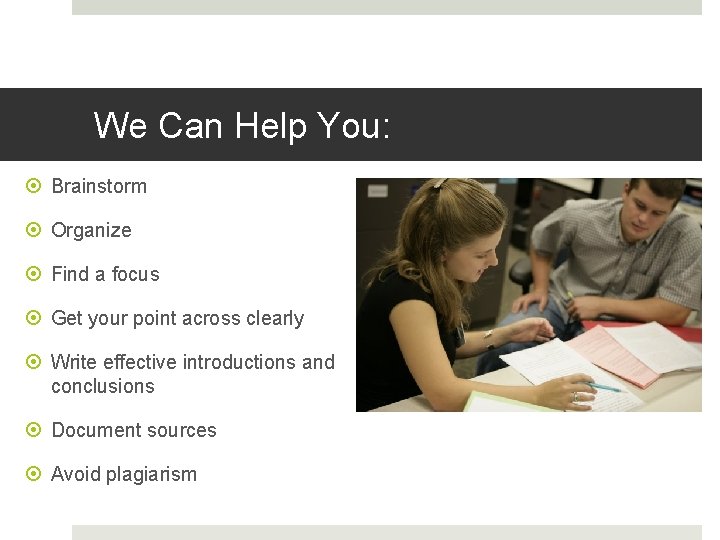 We Can Help You:

- Brainstorm
- Organize
- Find a focus
- Get your point across clearly
- Write effective introductions and conclusions
- Document sources
- Avoid plagiarism